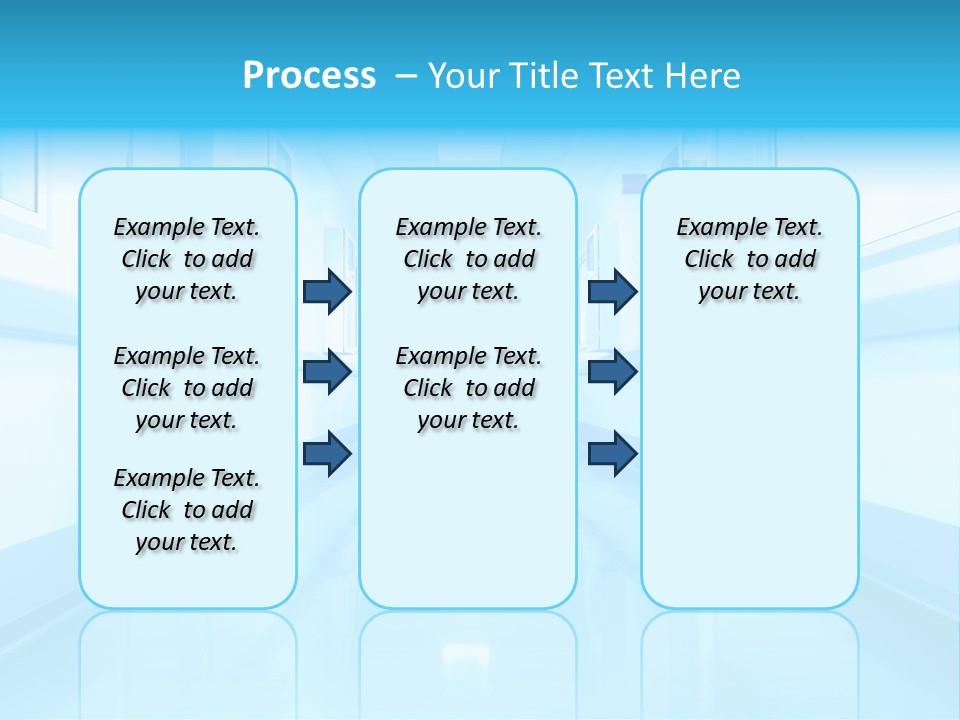 Process – Your Title Text Here

Example Text. Click to add your text.

Example Text. Click to add your text.

Example Text. Click to add your text.

Example Text. Click to add your text.

Example Text. Click to add your text.

Example Text. Click to add your text.